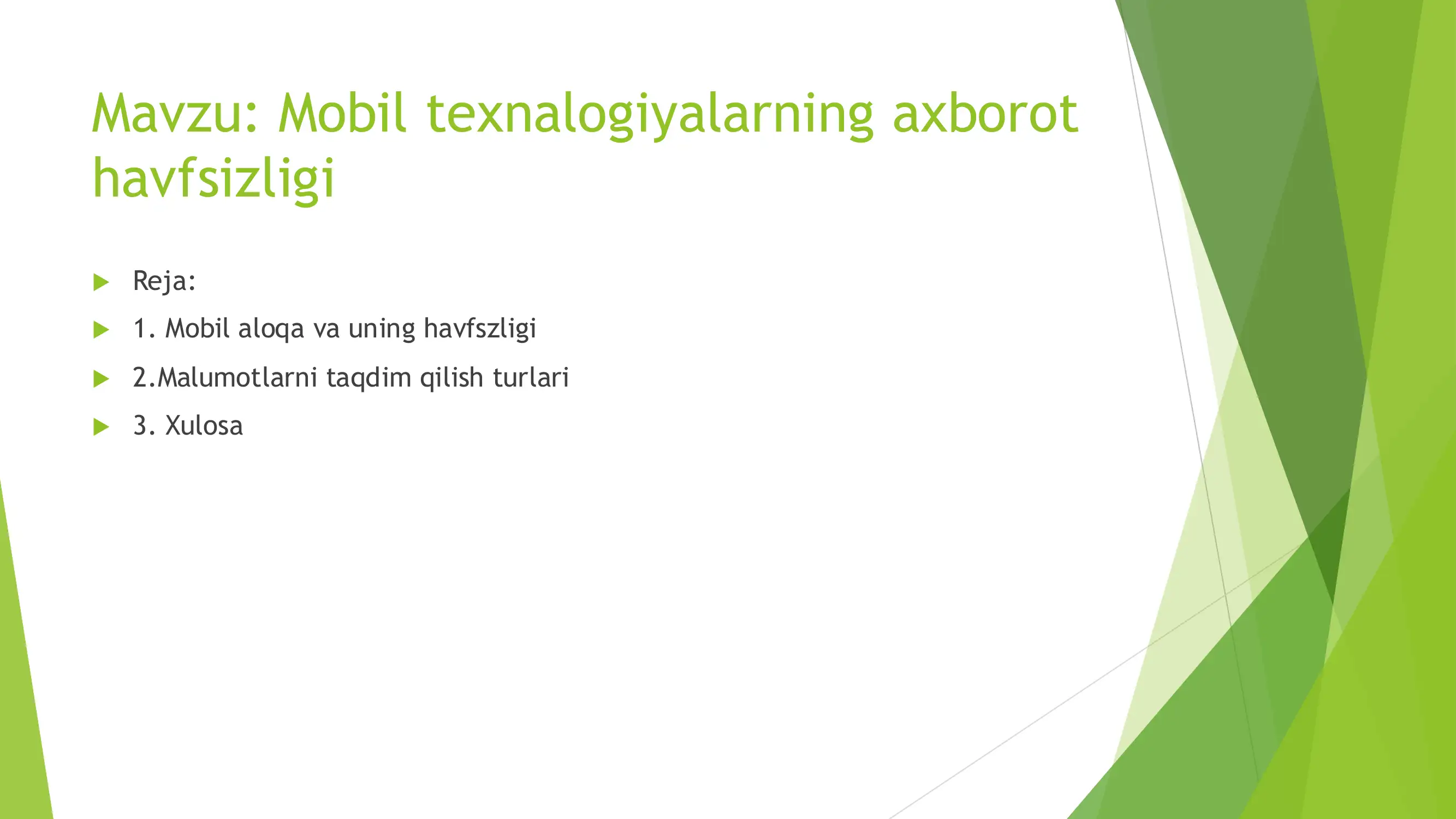 Mavzu: Mobil texnalogiyalarning axborot havfsizligi

Reja:

1. Mobil aloqa va uning havfszligi

2.Malumotlarni taqdim qilish turlari

3. Xulosa